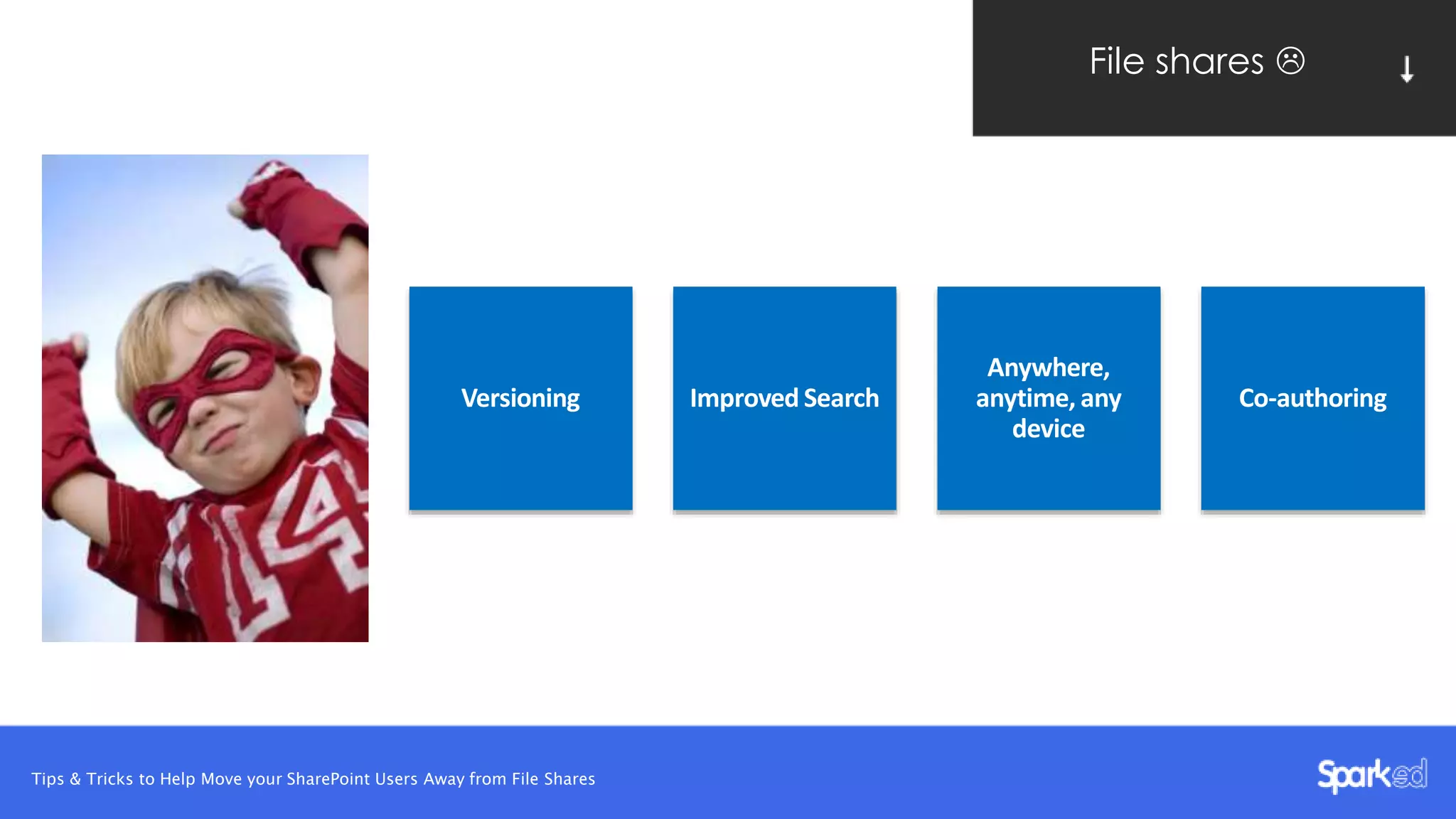 File shares ☹ ↓

Versioning

Improved Search

Anywhere, anytime, any device

Co-authoring

Tips & Tricks to Help Move your SharePoint Users Away from File Shares

Sparked